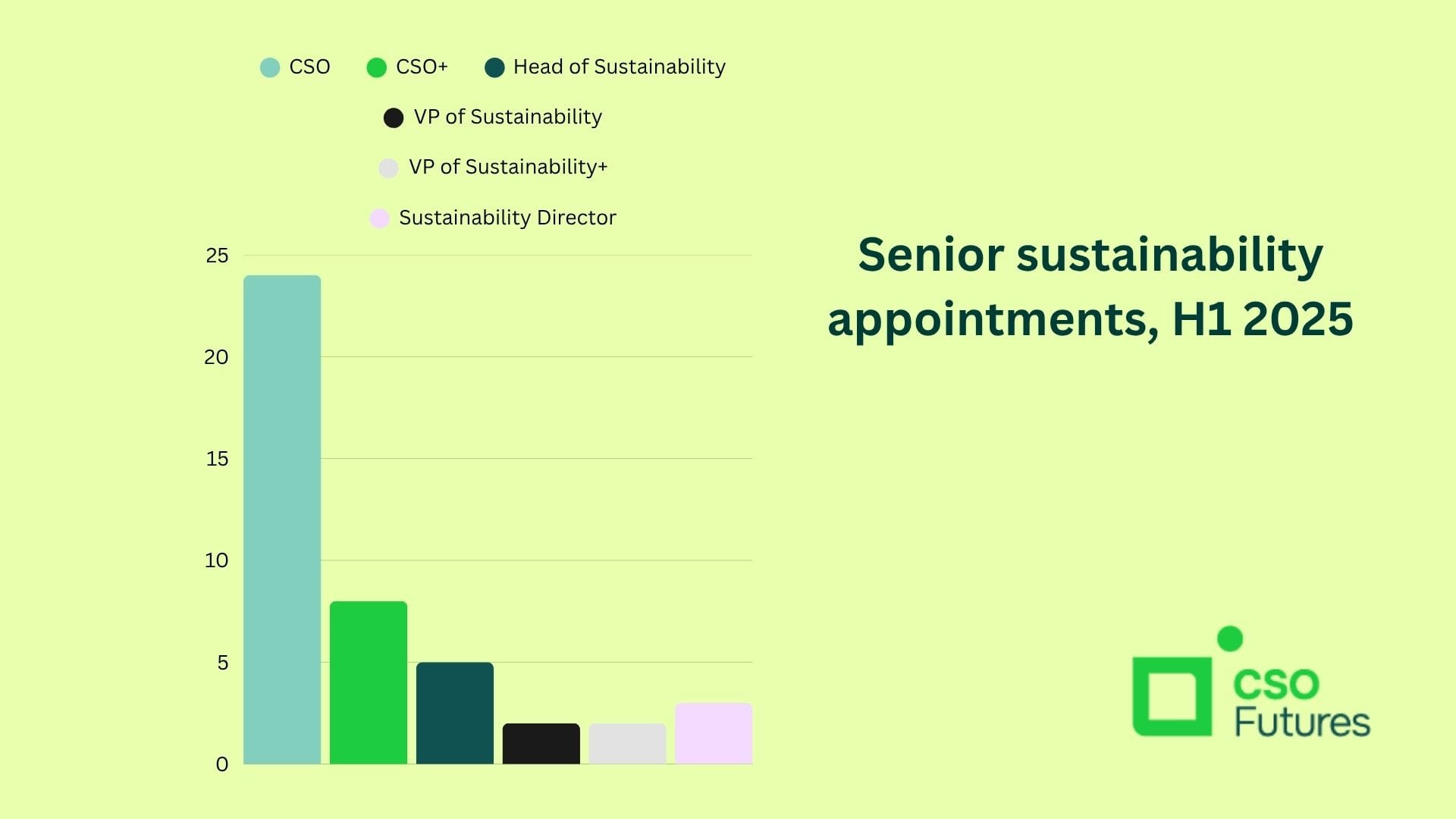 CSO CSO+ Head of Sustainability

VP of Sustainability

VP of Sustainability+

Sustainability Director

25

20

15

10

5

0

Senior sustainability appointments, H1 2025

CSO Futures